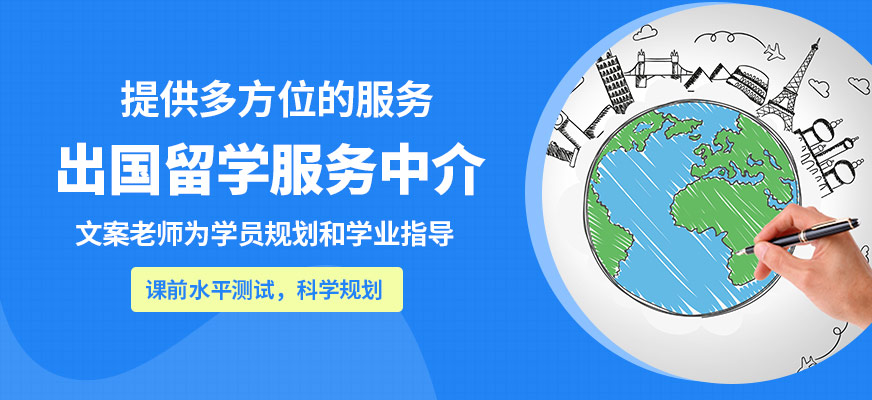 提供多方位的服务

出国留学服务中介

文案老师为学员规划和学业指导

课前水平测试，科学规划